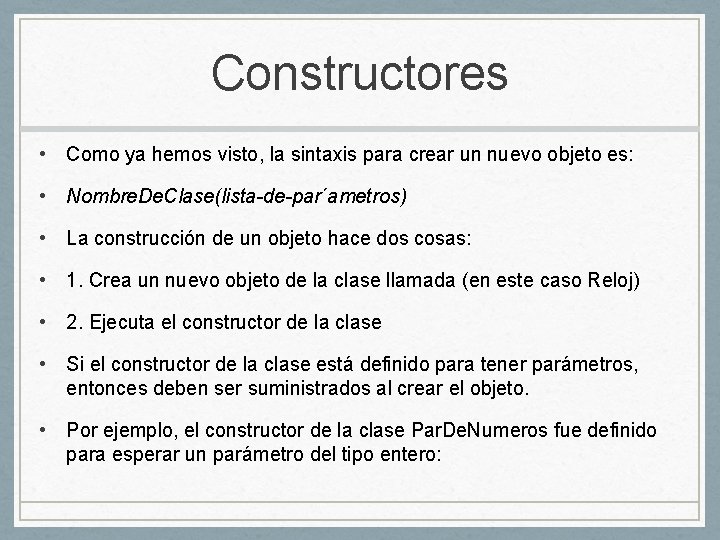 Constructores

• Como ya hemos visto, la sintaxis para crear un nuevo objeto es:

• NombreDeClase(lista-de-par´ametros)

• La construcción de un objeto hace dos cosas:

• 1. Crea un nuevo objeto de la clase llamada (en este caso Reloj)

• 2. Ejecuta el constructor de la clase

• Si el constructor de la clase está definido para tener parámetros, entonces deben ser suministrados al crear el objeto.

• Por ejemplo, el constructor de la clase ParDeNumeros fue definido para esperar un parámetro del tipo entero: